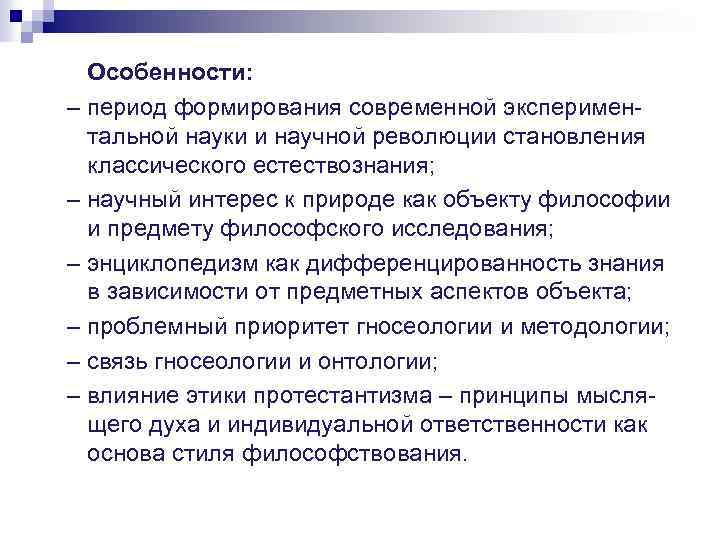 Особенности:

– период формирования современной экспериментальной науки и научной революции становления классического естествознания;

– научный интерес к природе как объекту философии и предмету философского исследования;

– энциклопедизм как дифференцированность знания в зависимости от предметных аспектов объекта;

– проблемный приоритет гносеологии и методологии;

– связь гносеологии и онтологии;

– влияние этики протестантизма – принципы мыслящего духа и индивидуальной ответственности как основа стиля философствования.